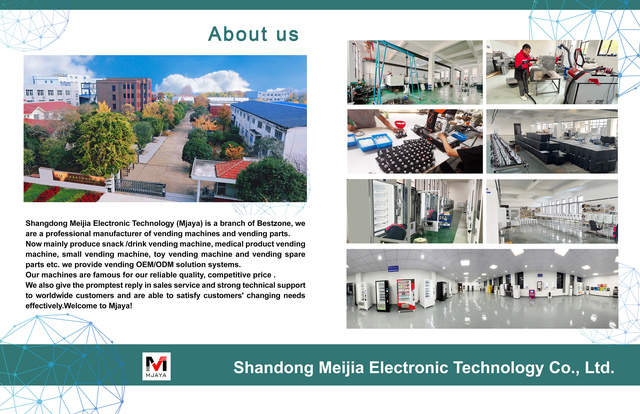 About us

Shangdong Meijia Electronic Technology (Mjaya) is a branch of Bestzone, we are a professional manufacturer of vending machines and vending parts.
Now mainly produce snack /drink vending machine, medical product vending machine, small vending machine, toy vending machine and vending spare parts etc. we provide vending OEM/ODM solution systems.
Our machines are famous for our reliable quality, competitive price .
We also give the promptest reply in sales service and strong technical support to worldwide customers and are able to satisfy customers' changing needs effectively.Welcome to Mjaya!

MJAYA

Shandong Meijia Electronic Technology Co., Ltd.